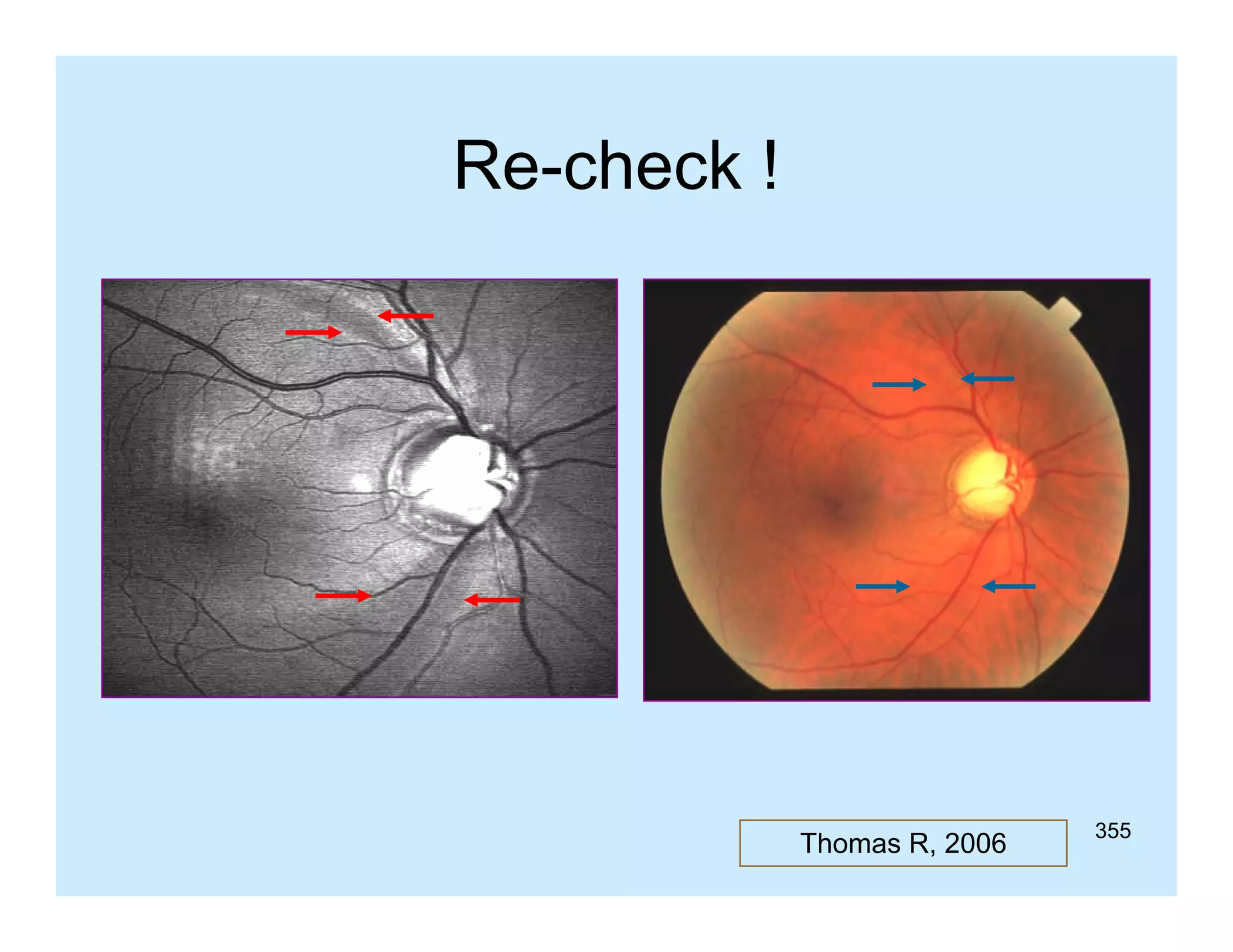 Re-check !

Thomas R, 2006

355